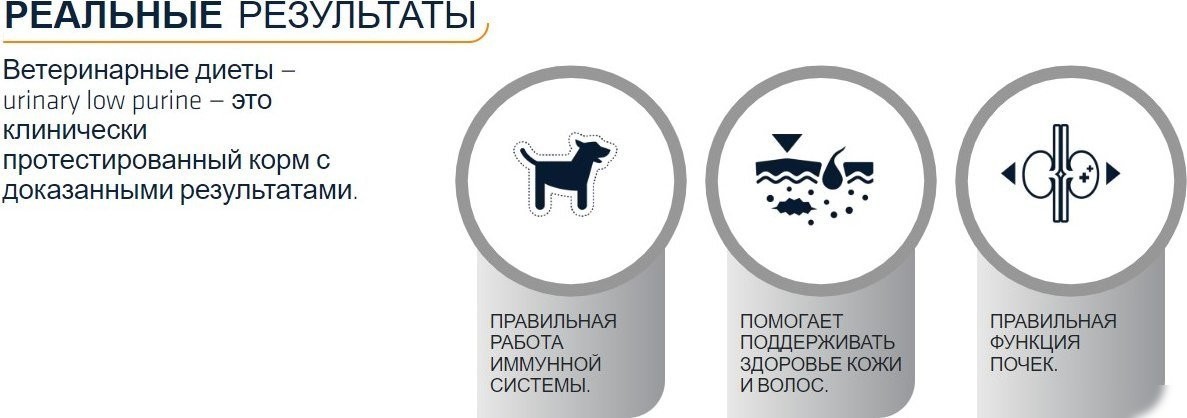 РЕАЛЬНЫЕ РЕЗУЛЬТАТЫ

Ветеринарные диеты – urinary low purine – это клинически протестированный корм с доказанными результатами.

ПРАВИЛЬНАЯ РАБОТА ИММУННОЙ СИСТЕМЫ.

ПОМОГАЕТ ПОДДЕРЖИВАТЬ ЗДОРОВЬЕ КОЖИ И ВОЛОС.

ПРАВИЛЬНАЯ ФУНКЦИЯ ПОЧЕК.